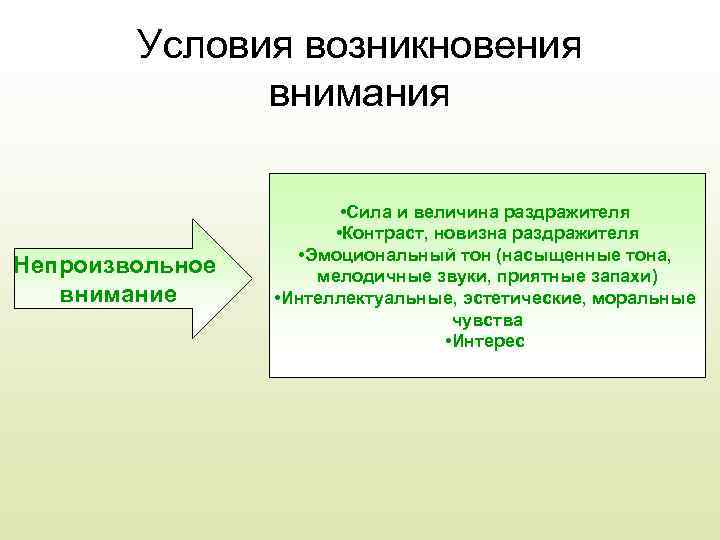 Условия возникновения внимания

Непроизвольное внимание

•Сила и величина раздражителя
•Контраст, новизна раздражителя
•Эмоциональный тон (насыщенные тона, мелодичные звуки, приятные запахи)
•Интеллектуальные, эстетические, моральные чувства
•Интерес